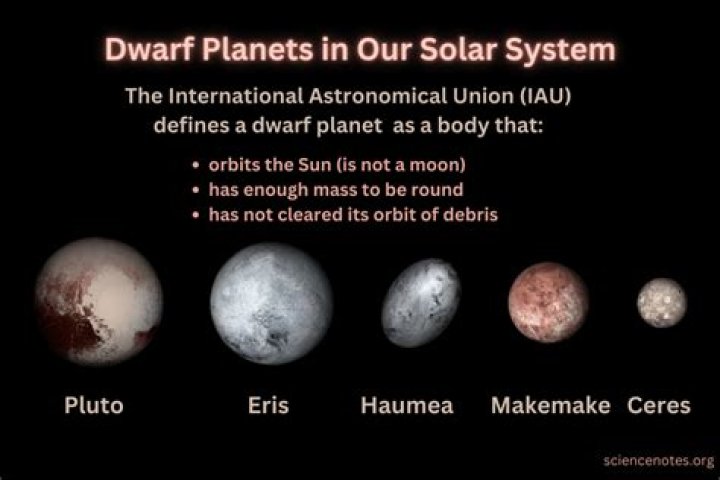 Dwarf Planets in Our Solar System

The International Astronomical Union (IAU) defines a dwarf planet as a body that:

• orbits the Sun (is not a moon)
• has enough mass to be round
• has not cleared its orbit of debris

Pluto Eris Haumea Makemake Ceres

sciencenotes.org